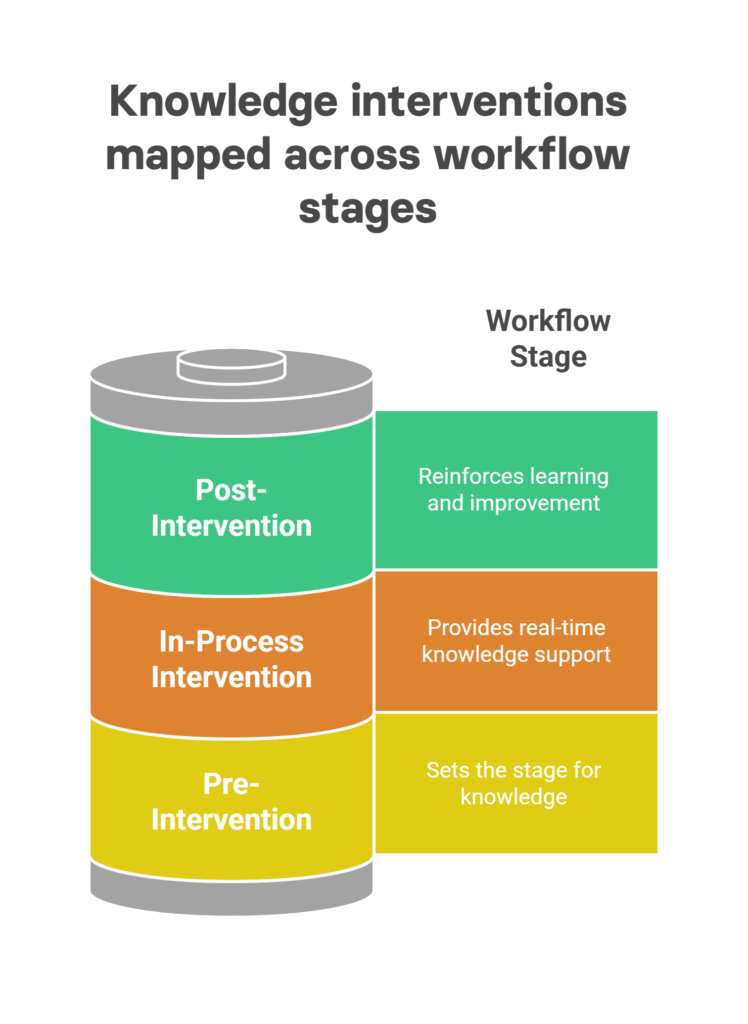 Knowledge interventions mapped across workflow stages

Workflow Stage

Post-Intervention

Reinforces learning and improvement

In-Process Intervention

Provides real-time knowledge support

Pre-Intervention

Sets the stage for knowledge